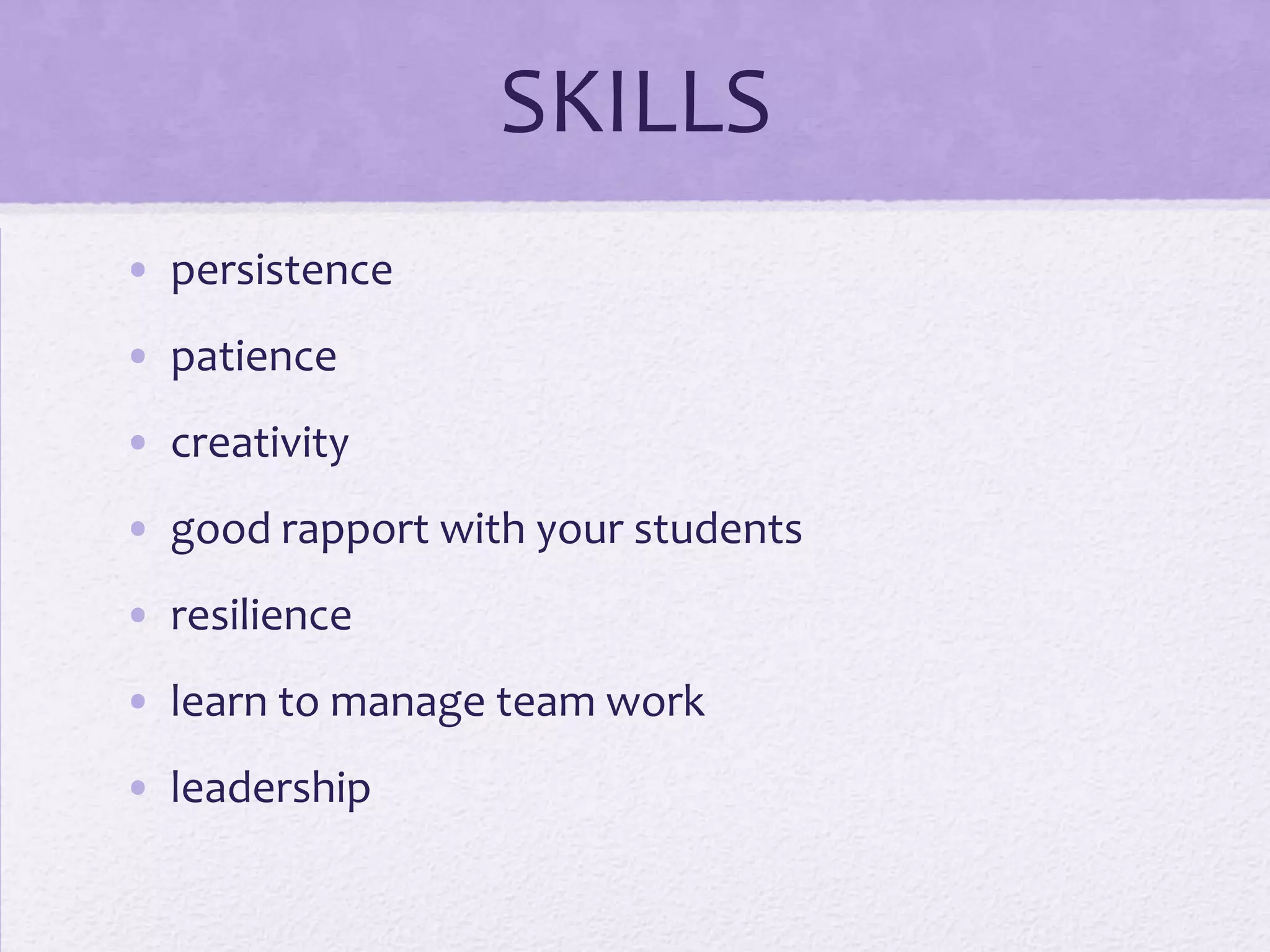 SKILLS

• persistence
• patience
• creativity
• good rapport with your students
• resilience
• learn to manage team work
• leadership